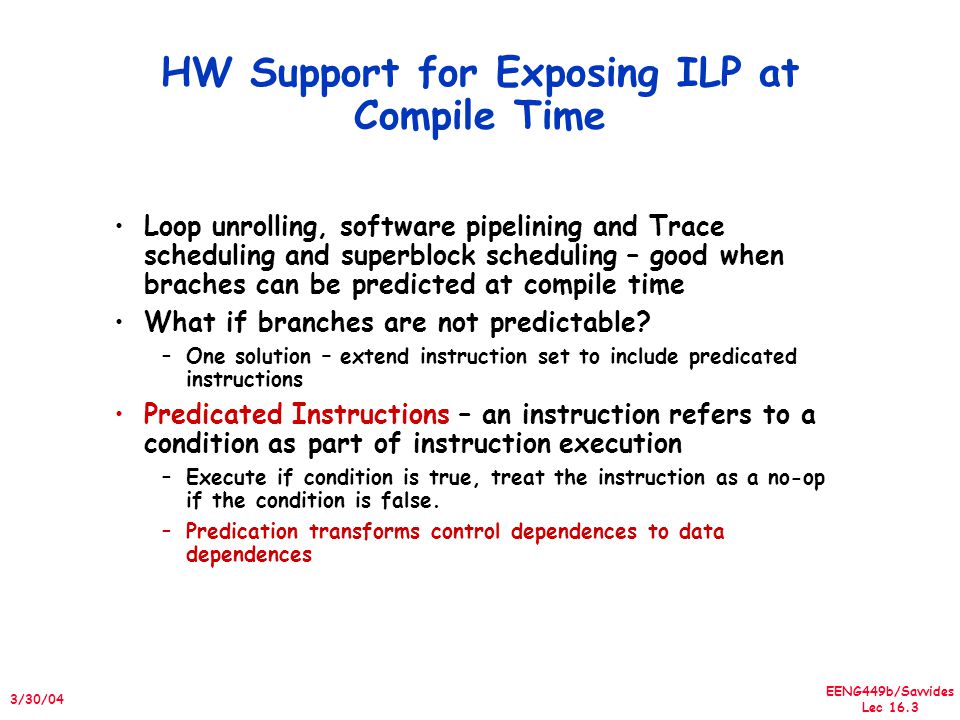 HW Support for Exposing ILP at Compile Time

• Loop unrolling, software pipelining and Trace scheduling and superblock scheduling – good when braches can be predicted at compile time
• What if branches are not predictable?
  – One solution – extend instruction set to include predicated instructions
• Predicated Instructions – an instruction refers to a condition as part of instruction execution
  – Execute if condition is true, treat the instruction as a no-op if the condition is false.
  – Predication transforms control dependences to data dependences

3/30/04

EENG449b/Savvides
Lec 16.3